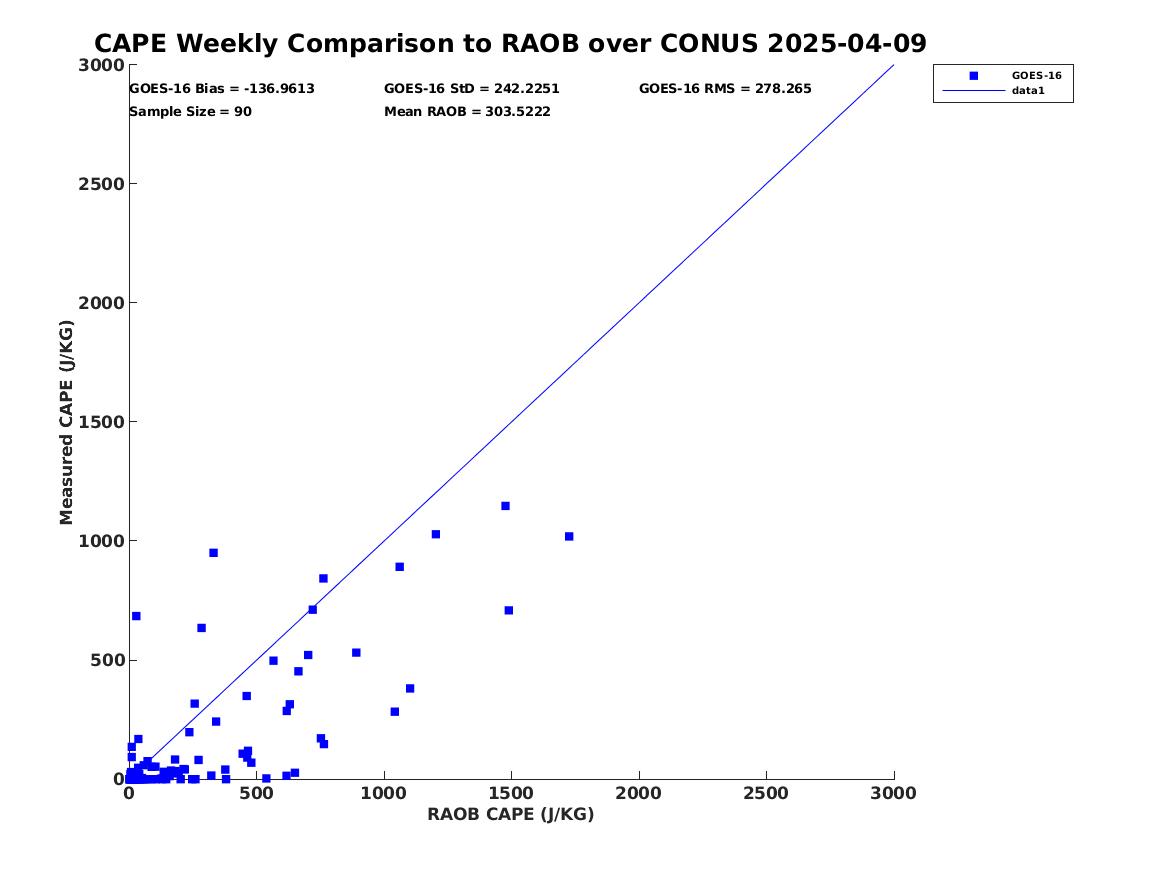 CAPE Weekly Comparison to RAOB over CONUS 2025-04-09

GOES-16 Bias = -136.9613
GOES-16 StD = 242.2251
GOES-16 RMS = 278.265
Sample Size = 90
Mean RAOB = 303.5222

GOES-16
data1

Measured CAPE (J/KG)

3000
2500
2000
1500
1000
500
0

0
500
1000
1500
2000
2500
3000

RAOB CAPE (J/KG)